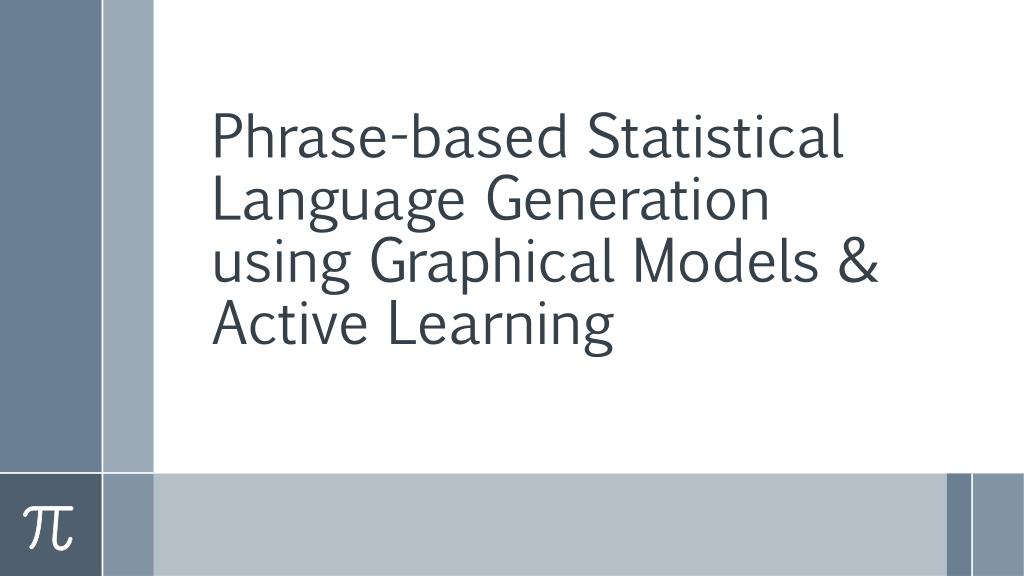 Phrase-based Statistical Language Generation using Graphical Models & Active Learning

$\pi$